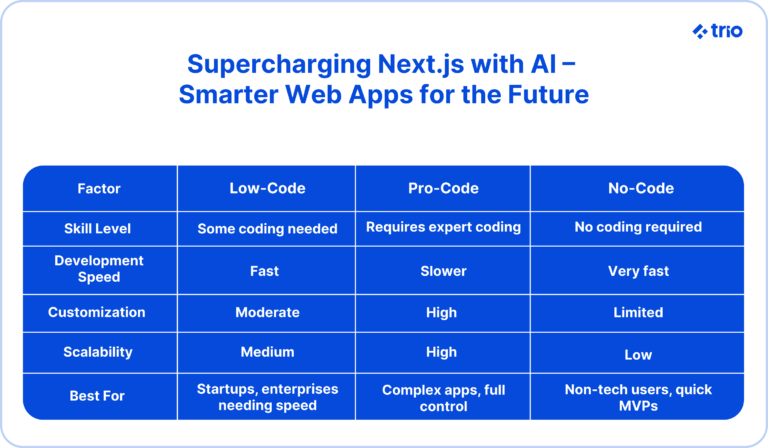 trio

Supercharging Next.js with AI – Smarter Web Apps for the Future

| Factor | Low-Code | Pro-Code | No-Code |
|---|---|---|---|
| Skill Level | Some coding needed | Requires expert coding | No coding required |
| Development Speed | Fast | Slower | Very fast |
| Customization | Moderate | High | Limited |
| Scalability | Medium | High | Low |
| Best For | Startups, enterprises needing speed | Complex apps, full control | Non-tech users, quick MVPs |